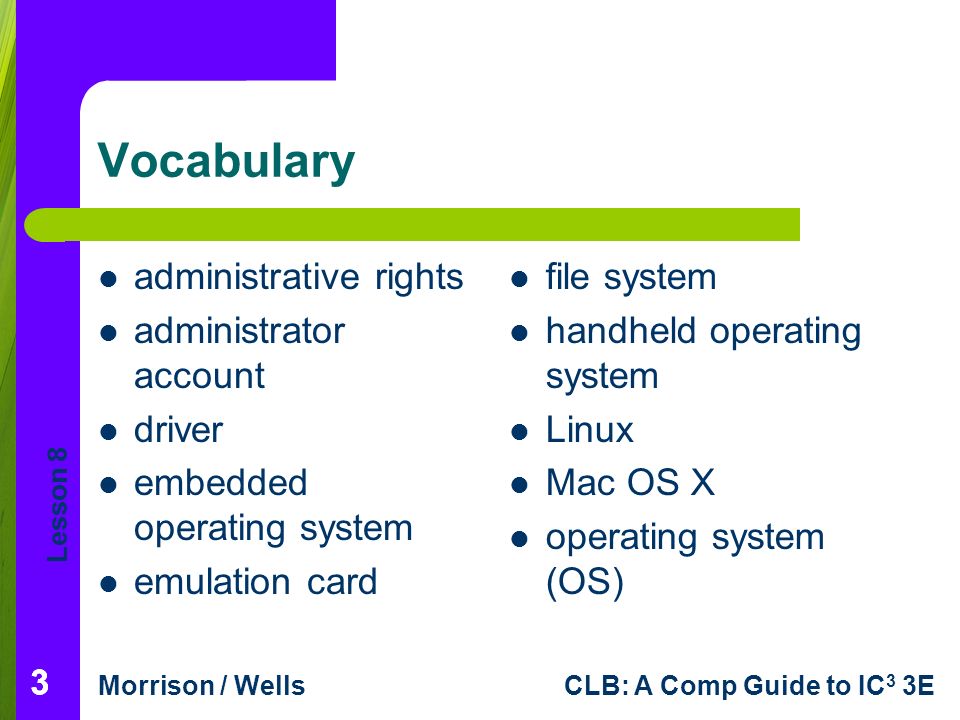 Vocabulary

- administrative rights
- administrator account
- driver
- embedded operating system
- emulation card

- file system
- handheld operating system
- Linux
- Mac OS X
- operating system (OS)

Lesson 8

3

Morrison / Wells

CLB: A Comp Guide to IC$^3$ 3E